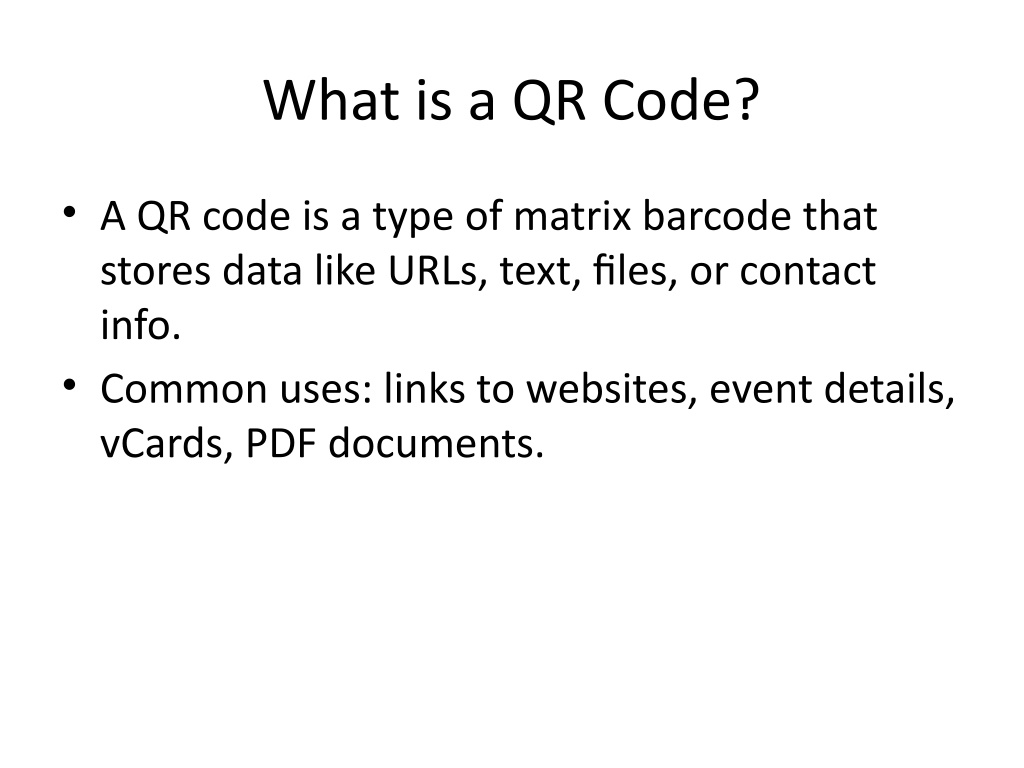 What is a QR Code?

• A QR code is a type of matrix barcode that stores data like URLs, text, files, or contact info.
• Common uses: links to websites, event details, vCards, PDF documents.